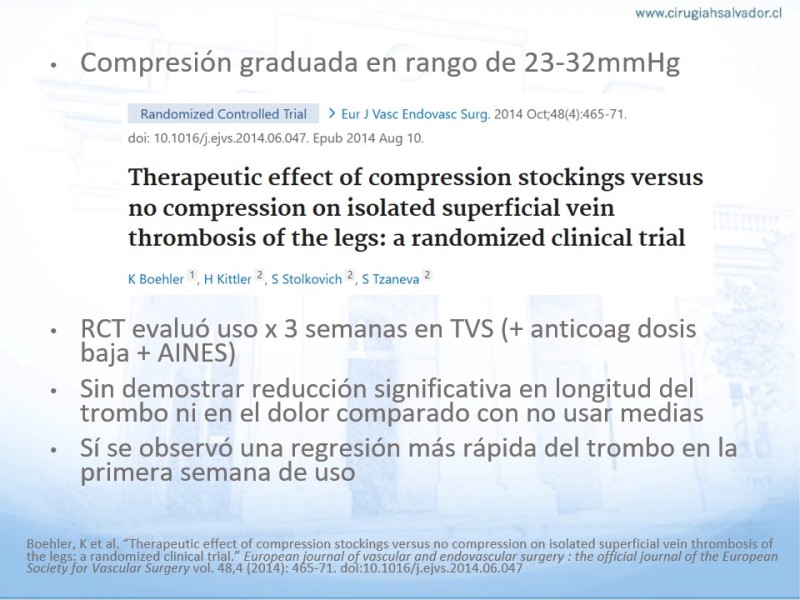 www.cirugiahsalvador.cl

• Compresión graduada en rango de 23-32mmHg

Randomized Controlled Trial > Eur J Vasc Endovasc Surg. 2014 Oct;48(4):465-71. doi: 10.1016/j.ejvs.2014.06.047. Epub 2014 Aug 10.

Therapeutic effect of compression stockings versus no compression on isolated superficial vein thrombosis of the legs: a randomized clinical trial

K Boehler $^{1}$, H Kittler $^{2}$, S Stolkovich $^{2}$, S Tzaneva $^{2}$

• RCT evaluó uso x 3 semanas en TVS (+ anticoag dosis baja + AINES)
• Sin demostrar reducción significativa en longitud del trombo ni en el dolor comparado con no usar medias
• Sí se observó una regresión más rápida del trombo en la primera semana de uso

Boehler, K et al. "Therapeutic effect of compression stockings versus no compression on isolated superficial vein thrombosis of the legs: a randomized clinical trial." European journal of vascular and endovascular surgery : the official journal of the European Society for Vascular Surgery vol. 48,4 (2014): 465-71. doi:10.1016/j.ejvs.2014.06.047